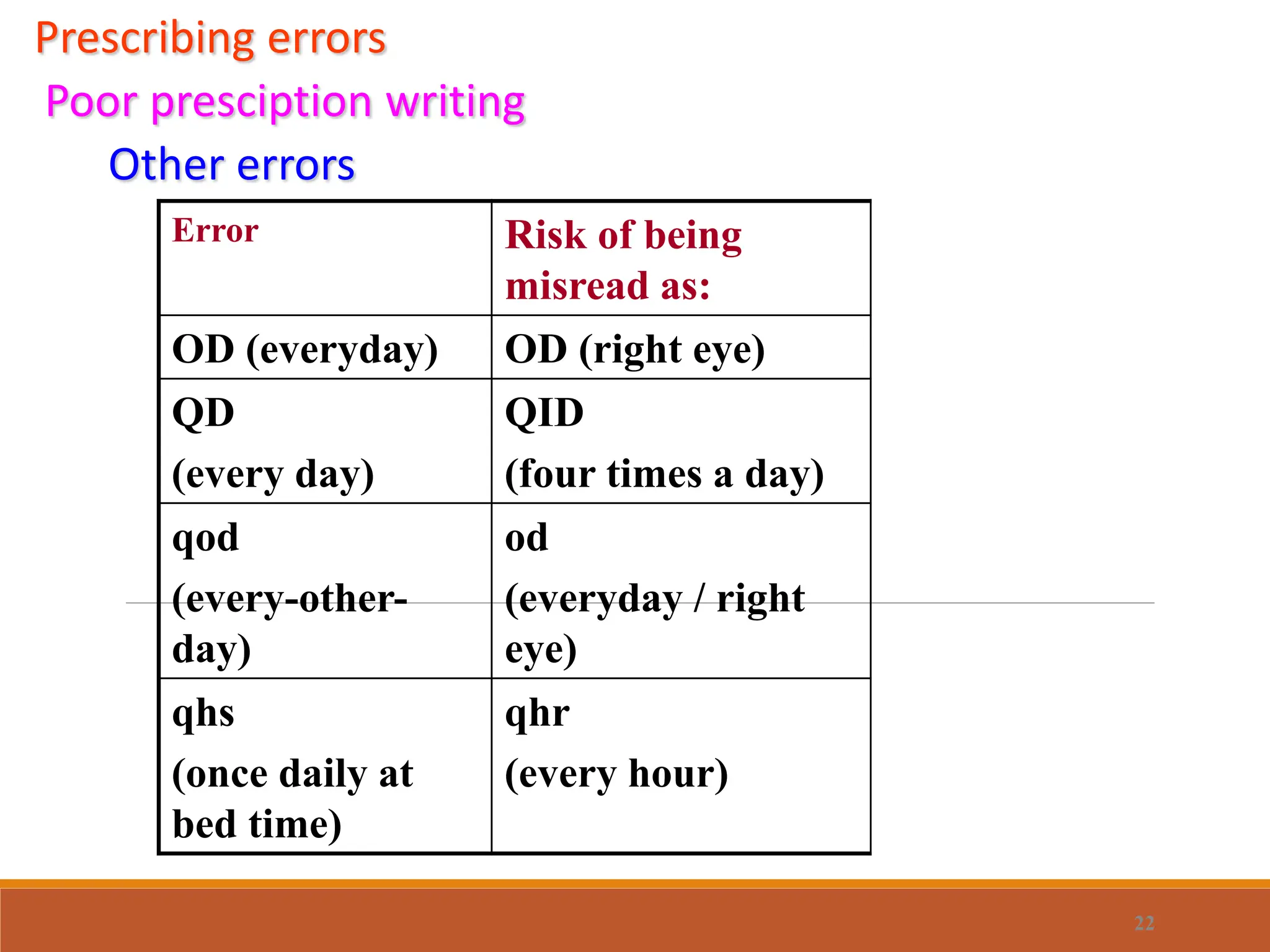 Prescribing errors

Poor presciption writing

Other errors

| Error | Risk of being misread as: |
|---|---|
| OD (everyday) | OD (right eye) |
| QD (every day) | QID (four times a day) |
| qod (every-other-day) | od (everyday / right eye) |
| qhs (once daily at bed time) | qhr (every hour) |

22